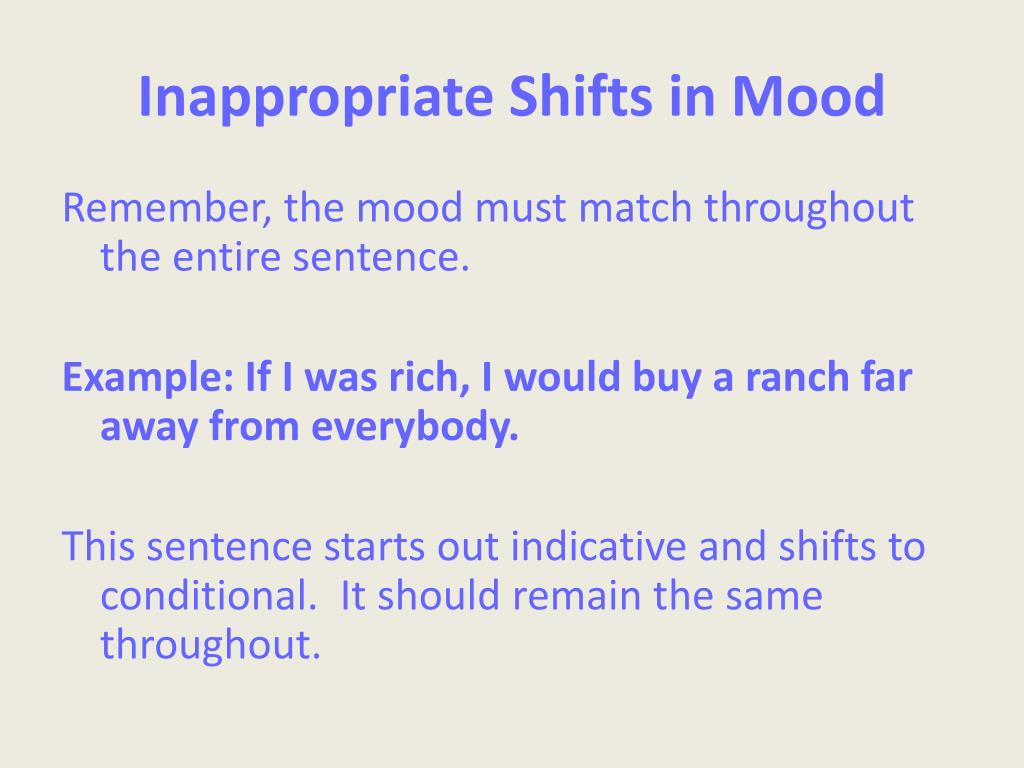 Inappropriate Shifts in Mood

Remember, the mood must match throughout the entire sentence.

Example: If I was rich, I would buy a ranch far away from everybody.

This sentence starts out indicative and shifts to conditional.  It should remain the same throughout.